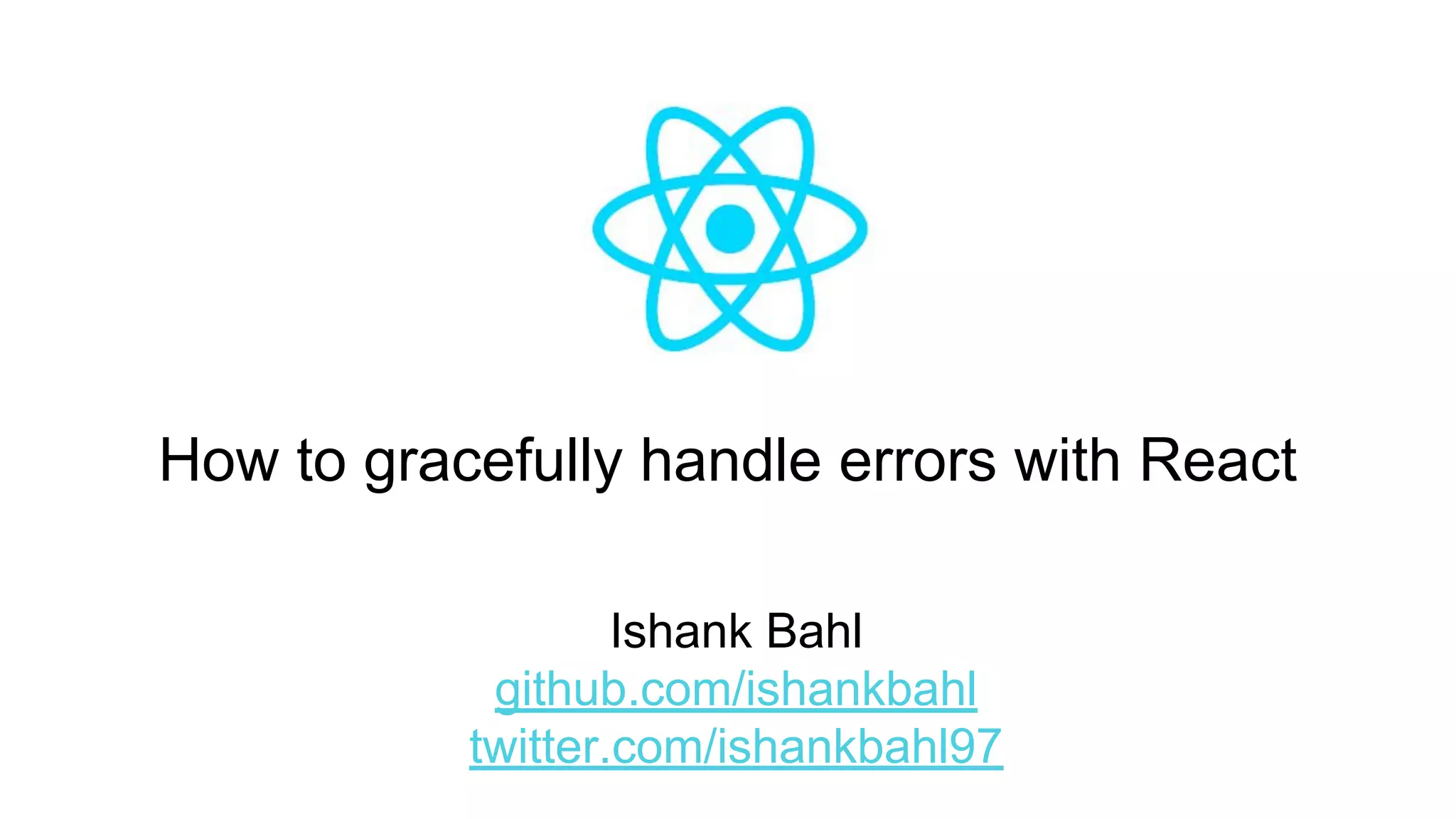 How to gracefully handle errors with React

Ishank Bahl
github.com/ishankbahl
twitter.com/ishankbahl97